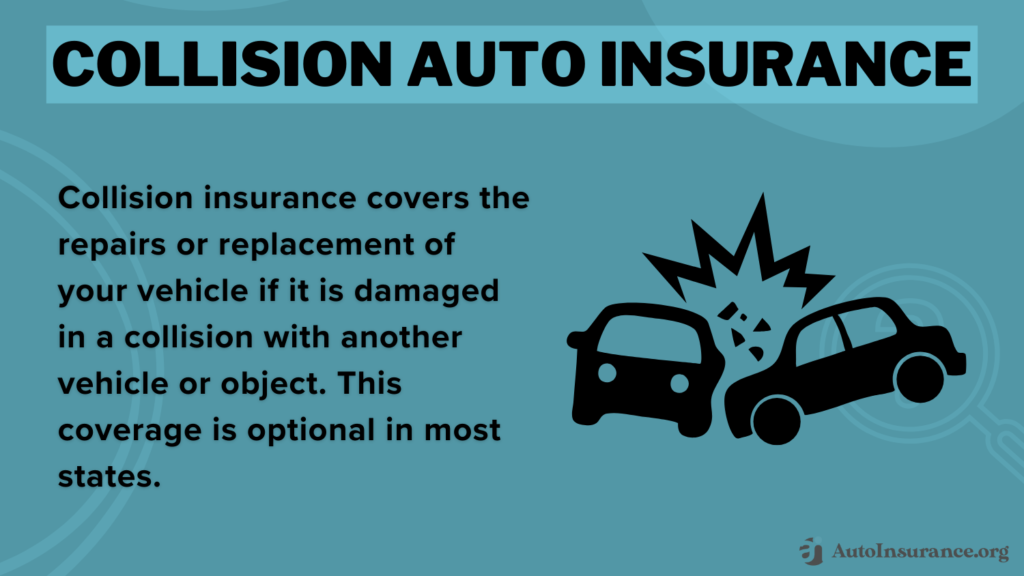 COLLISION AUTO INSURANCE

Collision insurance covers the repairs or replacement of your vehicle if it is damaged in a collision with another vehicle or object. This coverage is optional in most states.

AutoInsurance.org